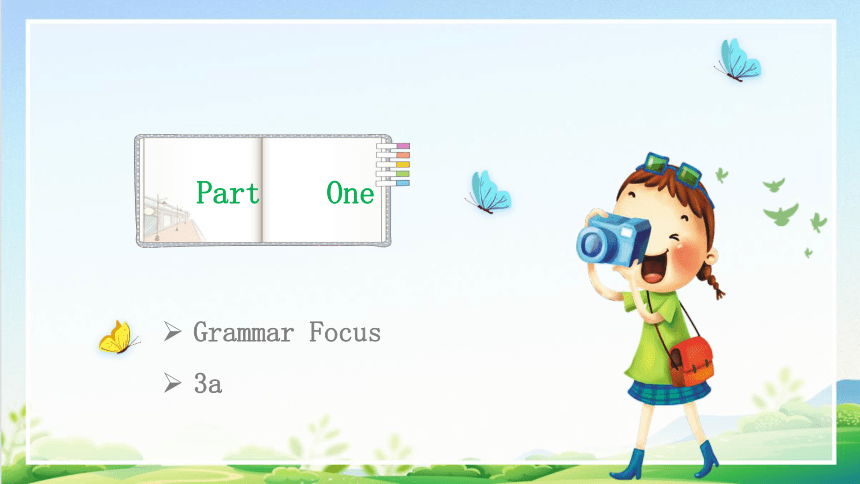 Part One

➢ Grammar Focus
➢ 3a